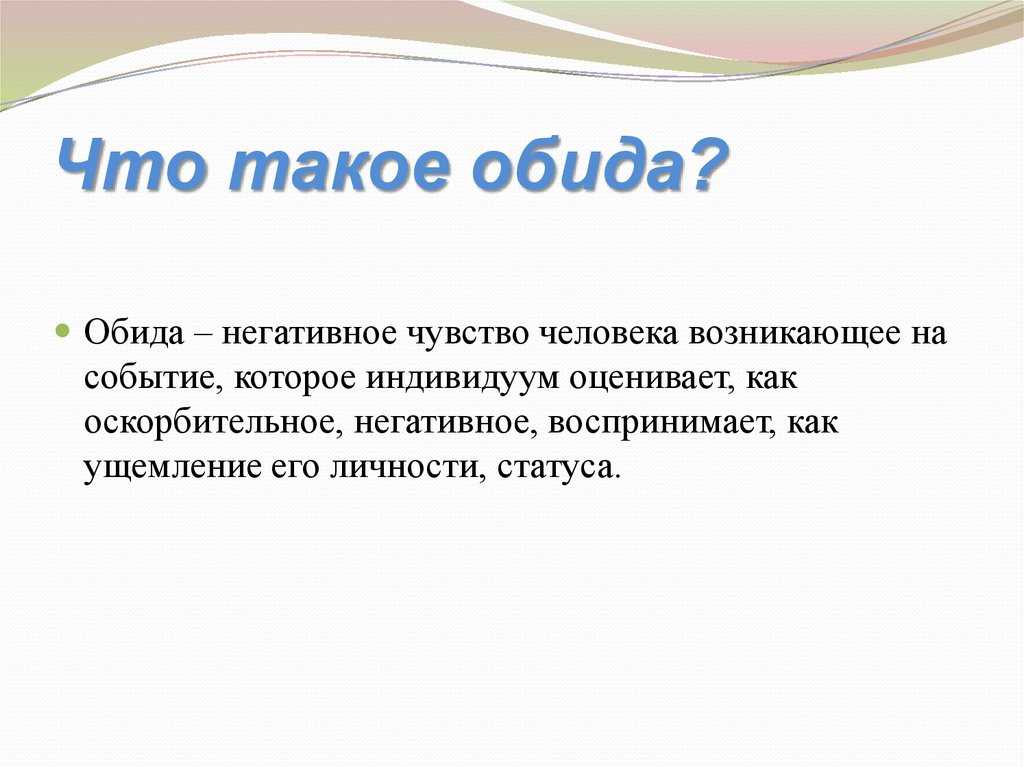 Что такое обида?

Обида – негативное чувство человека возникающее на событие, которое индивидуум оценивает, как оскорбительное, негативное, воспринимает, как ущемление его личности, статуса.